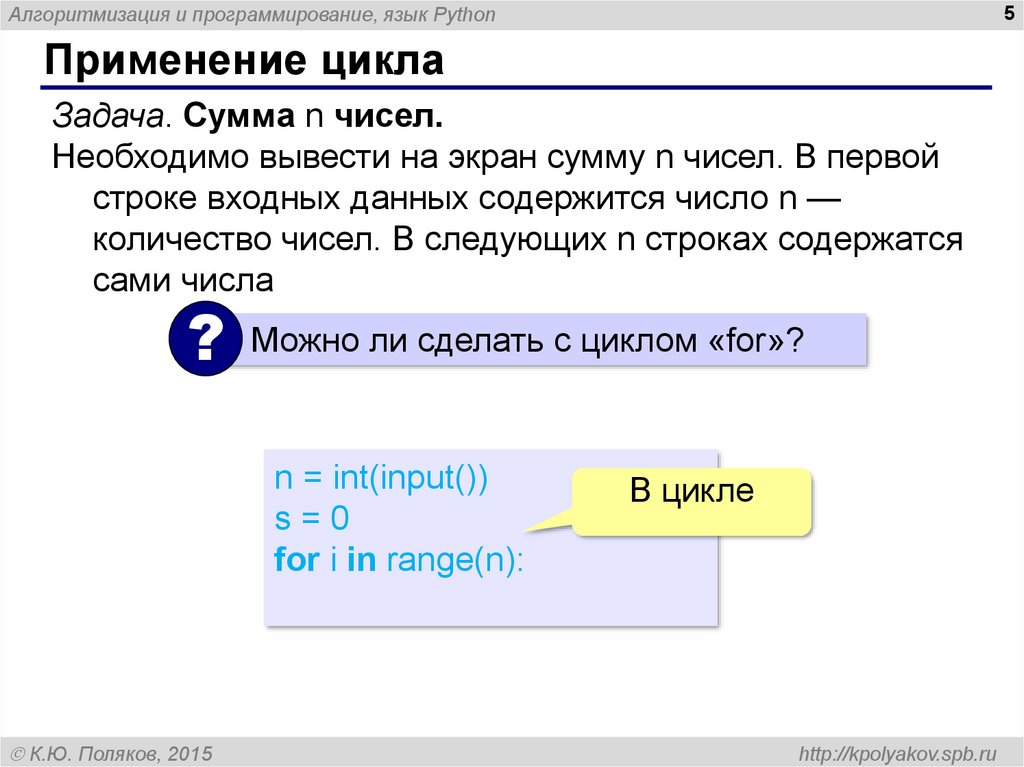 Алгоритмизация и программирование, язык Python

5

Применение цикла

Задача. Сумма n чисел.

Необходимо вывести на экран сумму n чисел. В первой строке входных данных содержится число n — количество чисел. В следующих n строках содержатся сами числа

?

Можно ли сделать с циклом «for»?

n = int(input())
s = 0
for i in range(n):

В цикле

© К.Ю. Поляков, 2015

http://kpolyakov.spb.ru